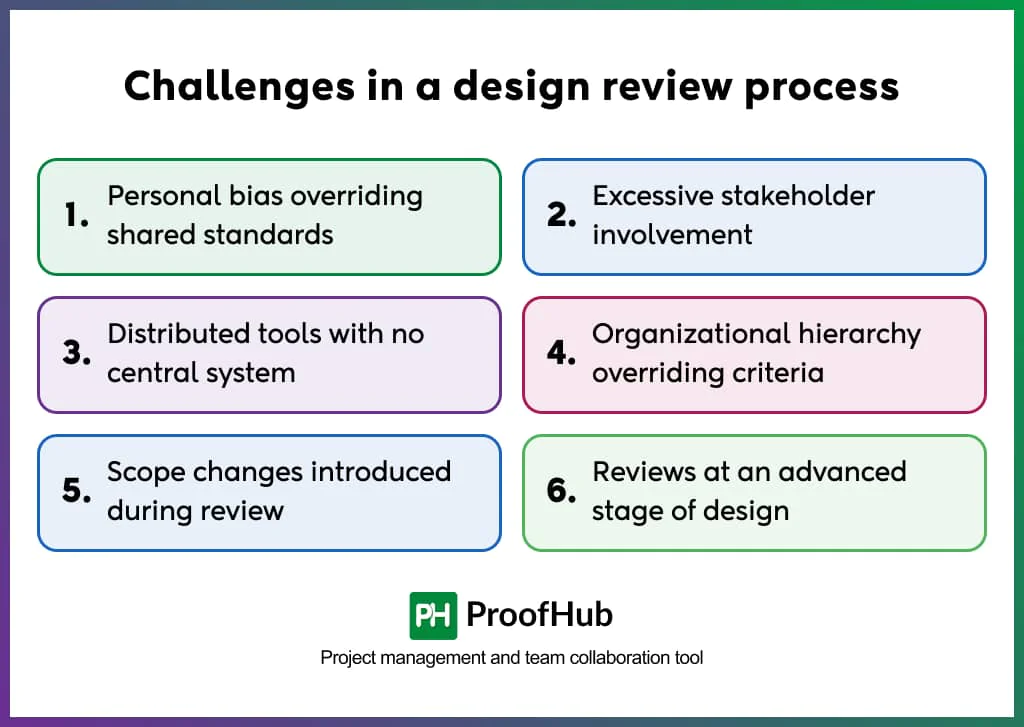 Challenges in a design review process

1. Personal bias overriding shared standards

2. Excessive stakeholder involvement

3. Distributed tools with no central system

4. Organizational hierarchy overriding criteria

5. Scope changes introduced during review

6. Reviews at an advanced stage of design

PH ProofHub

Project management and team collaboration tool